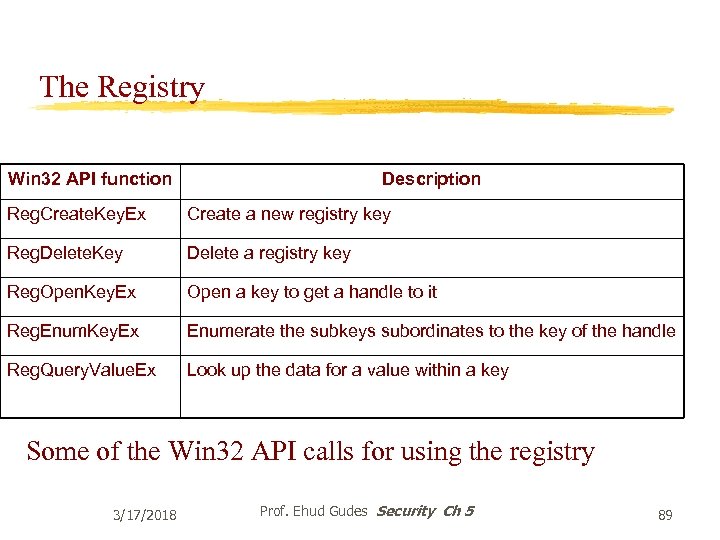 The Registry

| Win32 API function | Description |
|---|---|
| RegCreateKeyEx | Create a new registry key |
| RegDeleteKey | Delete a registry key |
| RegOpenKeyEx | Open a key to get a handle to it |
| RegEnumKeyEx | Enumerate the subkeys subordinates to the key of the handle |
| RegQueryValueEx | Look up the data for a value within a key |

Some of the Win32 API calls for using the registry

3/17/2018

Prof. Ehud Gudes Security Ch 5

89